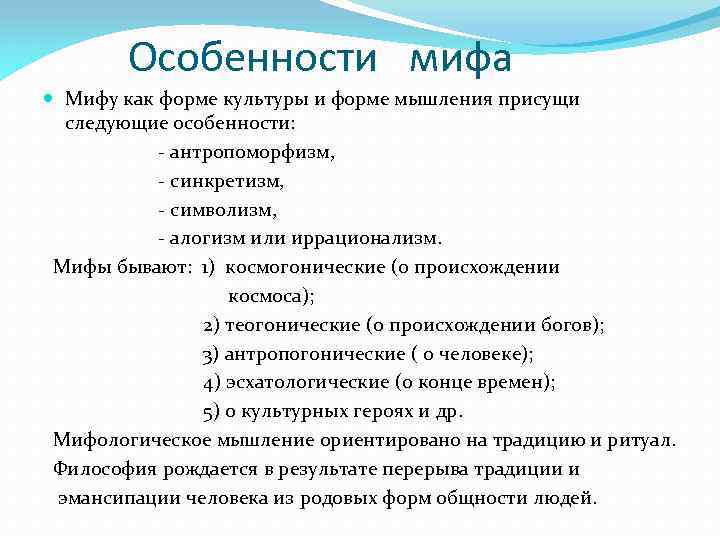 Особенности мифа

Мифу как форме культуры и форме мышления присущи следующие особенности:

- антропоморфизм,
- синкретизм,
- символизм,
- алогизм или иррационализм.

Мифы бывают: 1) космогонические (о происхождении космоса);
2) теогонические (о происхождении богов);
3) антропогонические ( о человеке);
4) эсхатологические (о конце времен);
5) о культурных героях и др.

Мифологическое мышление ориентировано на традицию и ритуал.

Философия рождается в результате перерыва традиции и эмансипации человека из родовых форм общности людей.